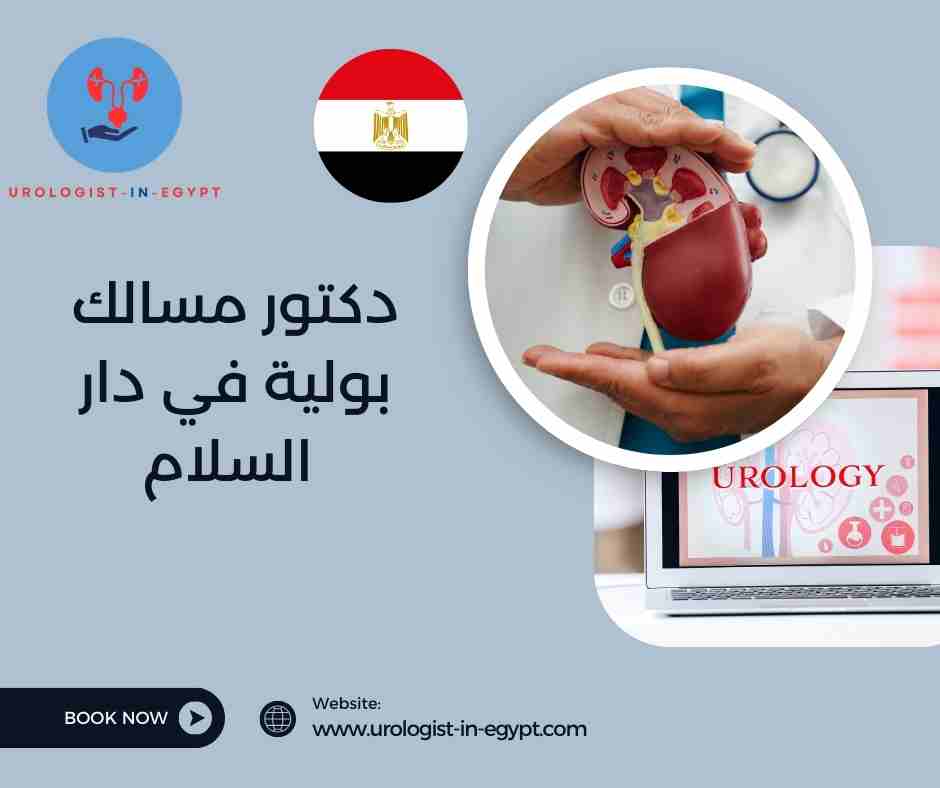 UROLOGIST-IN-EGYPT

دكتور مسالك بولية في دار السلام

UROLOGY

BOOK NOW

Website:
www.urologist-in-egypt.com